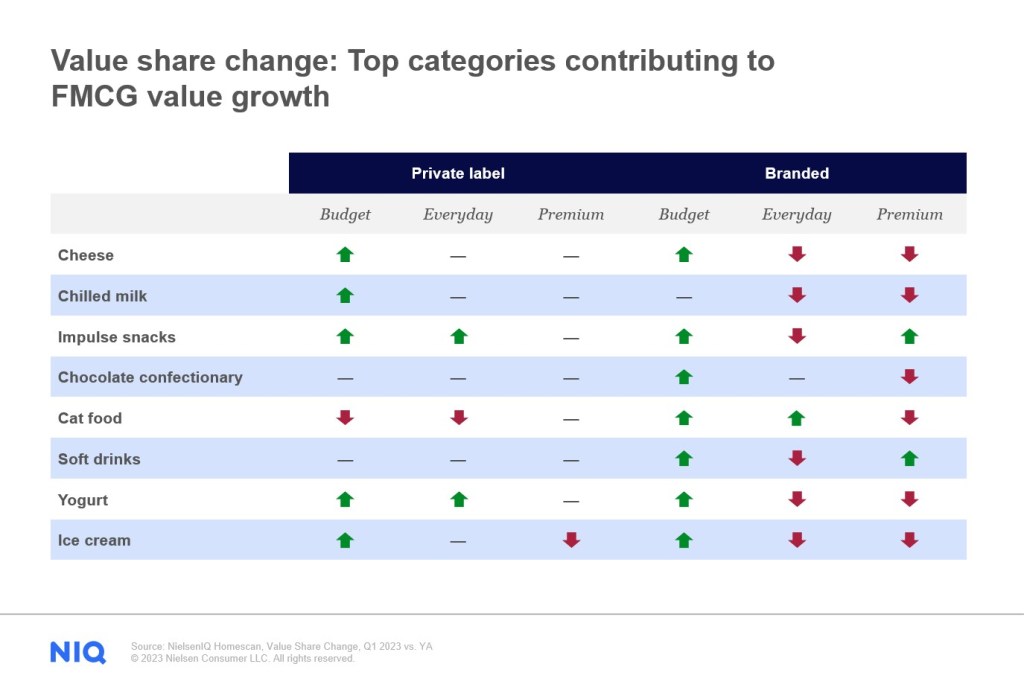 Value share change: Top categories contributing to FMCG value growth

| | Private label | | | Branded | | |
|---|---|---|---|---|---|---|
| | Budget | Everyday | Premium | Budget | Everyday | Premium |
| Cheese | ↑ | — | — | ↑ | ↓ | ↓ |
| Chilled milk | ↑ | — | — | — | ↓ | ↓ |
| Impulse snacks | ↑ | ↑ | — | ↑ | ↓ | ↑ |
| Chocolate confectionary | — | — | — | ↑ | — | ↓ |
| Cat food | ↓ | ↓ | — | ↑ | ↑ | ↓ |
| Soft drinks | — | — | — | ↑ | ↓ | ↑ |
| Yogurt | ↑ | ↑ | — | ↑ | ↓ | ↓ |
| Ice cream | ↑ | — | ↓ | ↑ | ↓ | ↓ |

NIQ

Source: NielsenIQ Homescan, Value Share Change, Q1 2023 vs. YA
© 2023 Nielsen Consumer LLC. All rights reserved.